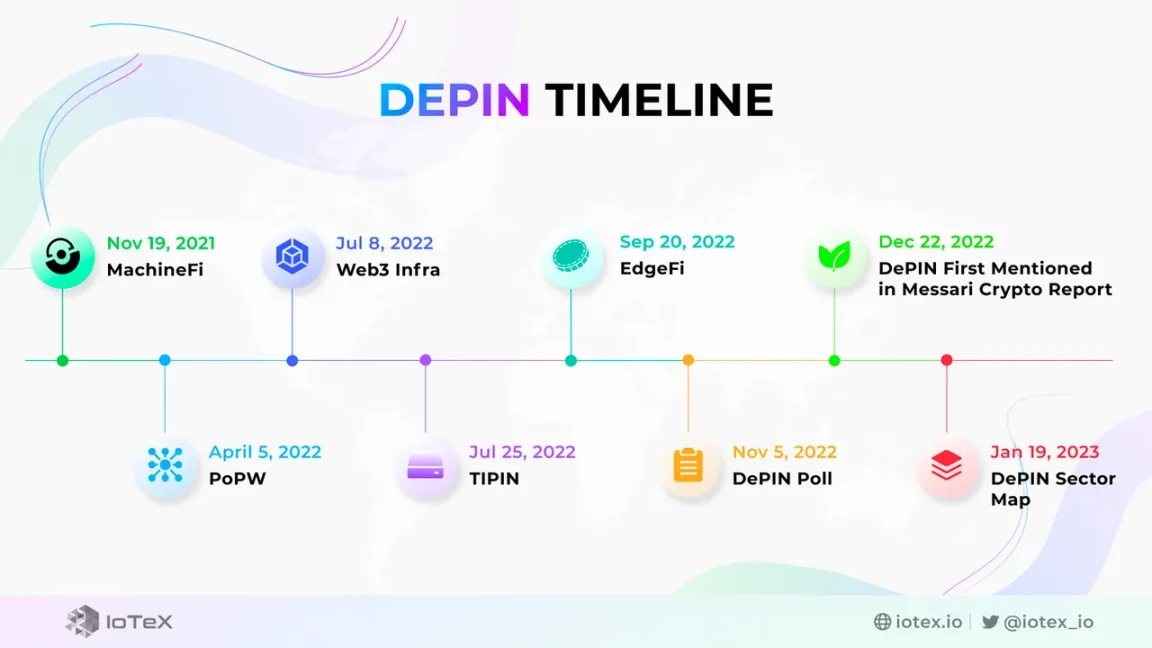 DEPIN TIMELINE

Nov 19, 2021
MachineFi

Jul 8, 2022
Web3 Infra

Sep 20, 2022
EdgeFi

Dec 22, 2022
DePIN First Mentioned in Messari Crypto Report

April 5, 2022
PoPW

Jul 25, 2022
TIPIN

Nov 5, 2022
DePIN Poll

Jan 19, 2023
DePIN Sector Map

IoTeX

iotex.io | @iotex_io